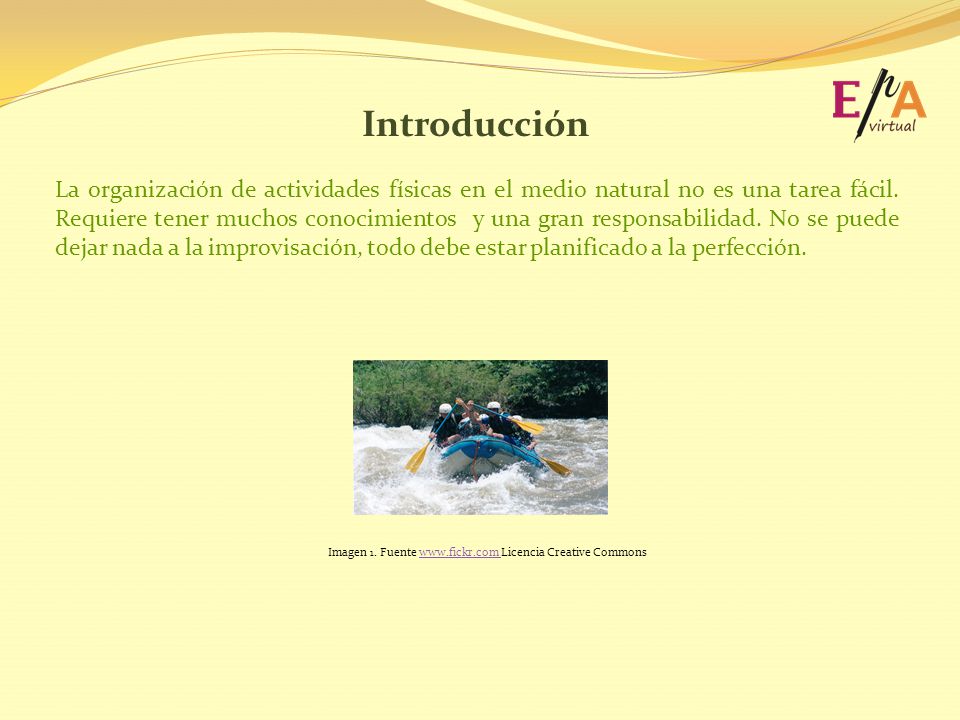 EPA virtual

Introducción

La organización de actividades físicas en el medio natural no es una tarea fácil. Requiere tener muchos conocimientos y una gran responsabilidad. No se puede dejar nada a la improvisación, todo debe estar planificado a la perfección.

Imagen 1. Fuente www.fickr.com Licencia Creative Commons